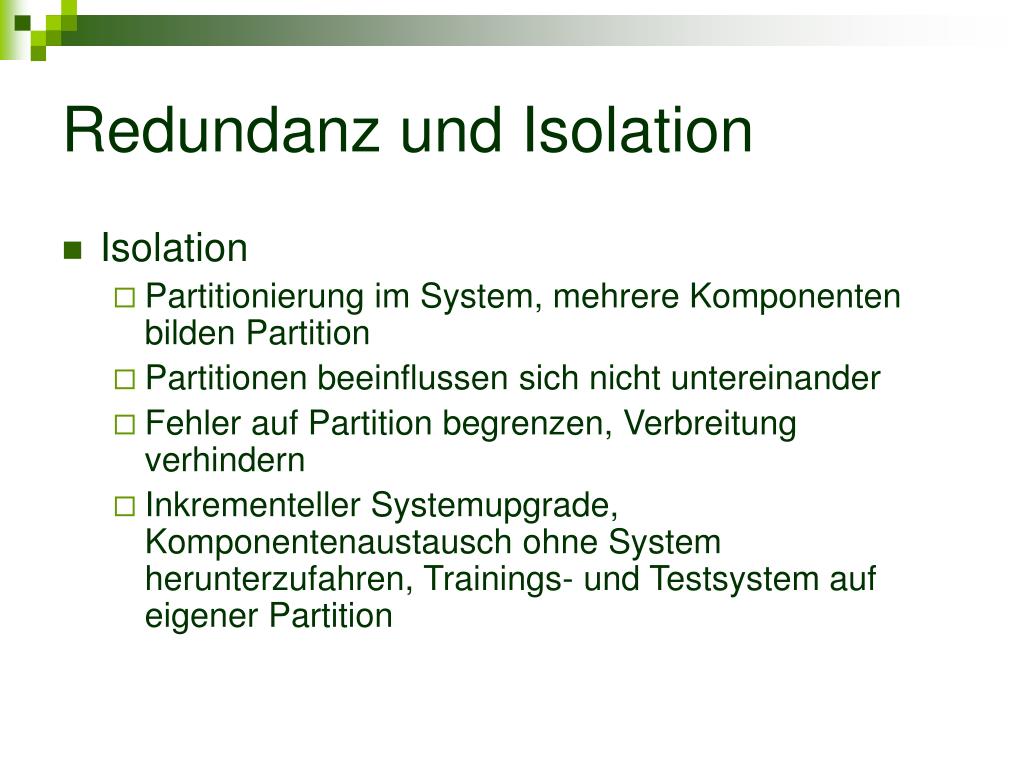 Redundanz und Isolation

Isolation

Partitionierung im System, mehrere Komponenten bilden Partition

Partitionen beeinflussen sich nicht untereinander

Fehler auf Partition begrenzen, Verbreitung verhindern

Inkrementeller Systemupgrade, Komponentenaustausch ohne System herunterzufahren, Trainings- und Testsystem auf eigener Partition